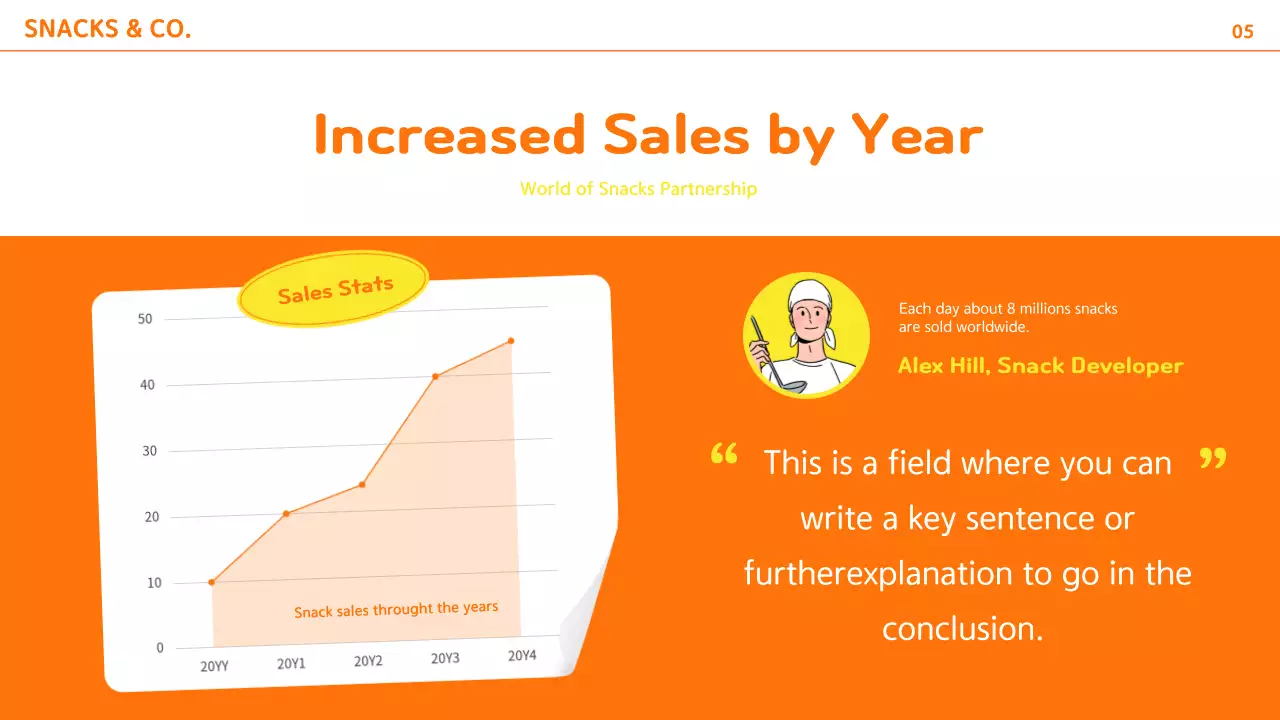 SNACKS & CO.

05

Increased Sales by Year

World of Snacks Partnership

Sales Stats

50

40

30

20

10

0

Snack sales throught the years

20YY 20Y1 20Y2 20Y3 20Y4

Each day about 8 millions snacks are sold worldwide.

Alex Hill, Snack Developer

“ This is a field where you can write a key sentence or furtherexplanation to go in the conclusion. ”